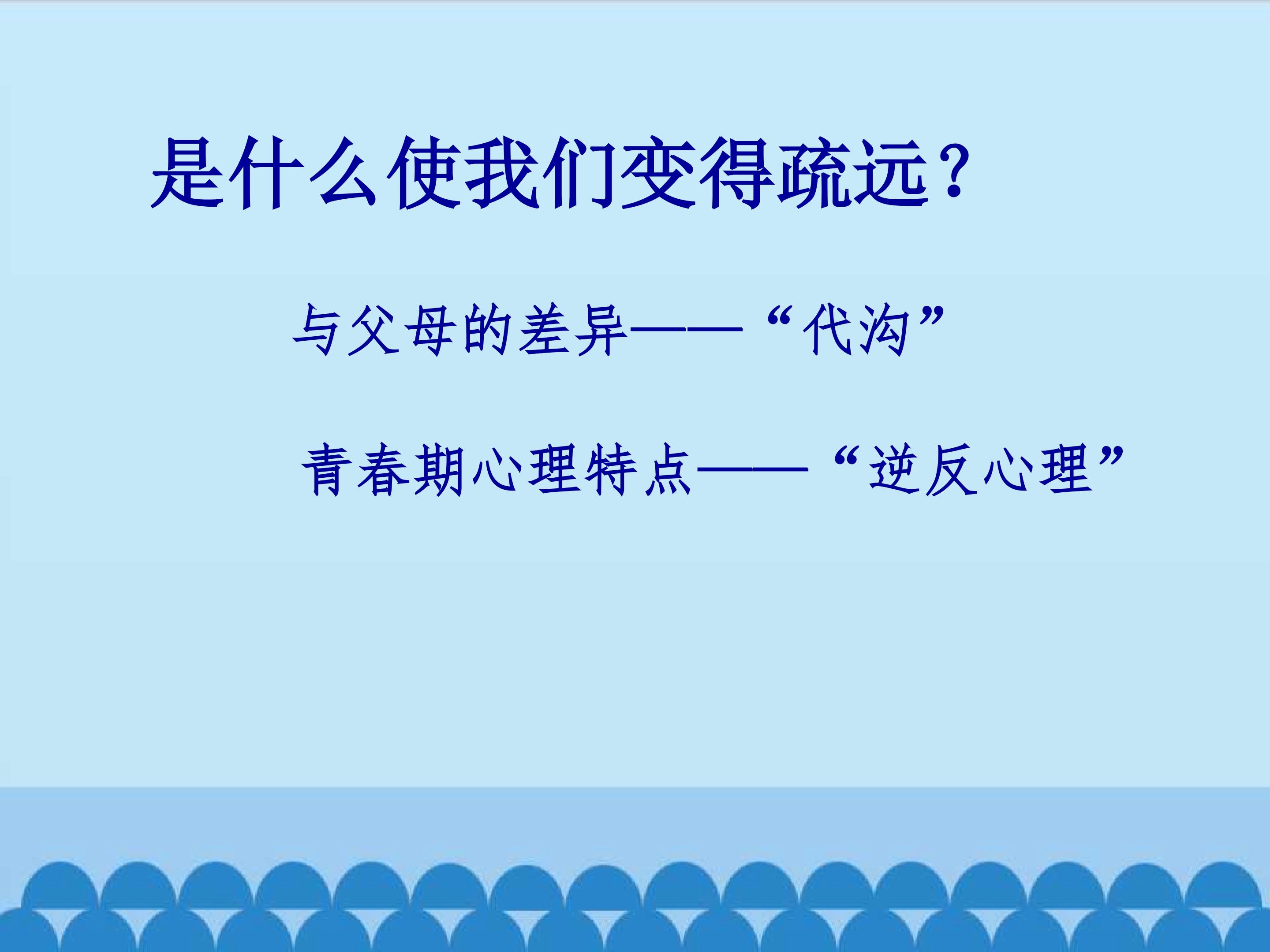 是什么使我们变得疏远？

与父母的差异——“代沟”

青春期心理特点——“逆反心理”